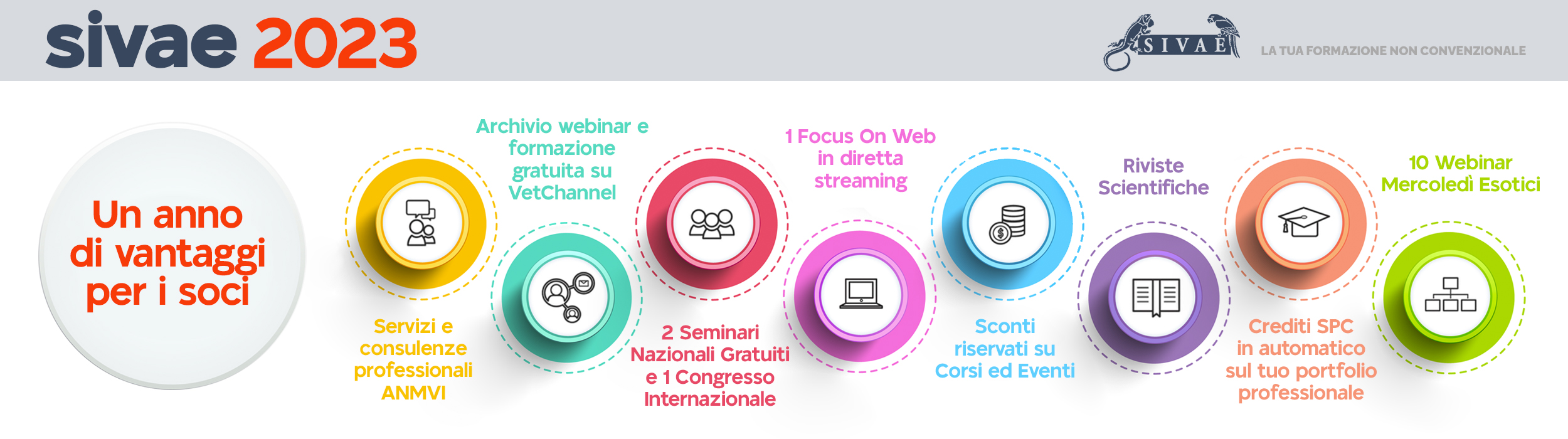 sivae 2023

SIVAE

LA TUA FORMAZIONE NON CONVENZIONALE

Un anno di vantaggi per i soci

Servizi e consulenze professionali ANMVI

Archivio webinar e formazione gratuita su VetChannel

2 Seminari Nazionali Gratuiti e 1 Congresso Internazionale

1 Focus On Web in diretta streaming

Sconti riservati su Corsi ed Eventi

Riviste Scientifiche

Crediti SPC in automatico sul tuo portfolio professionale

10 Webinar Mercoledì Esotici